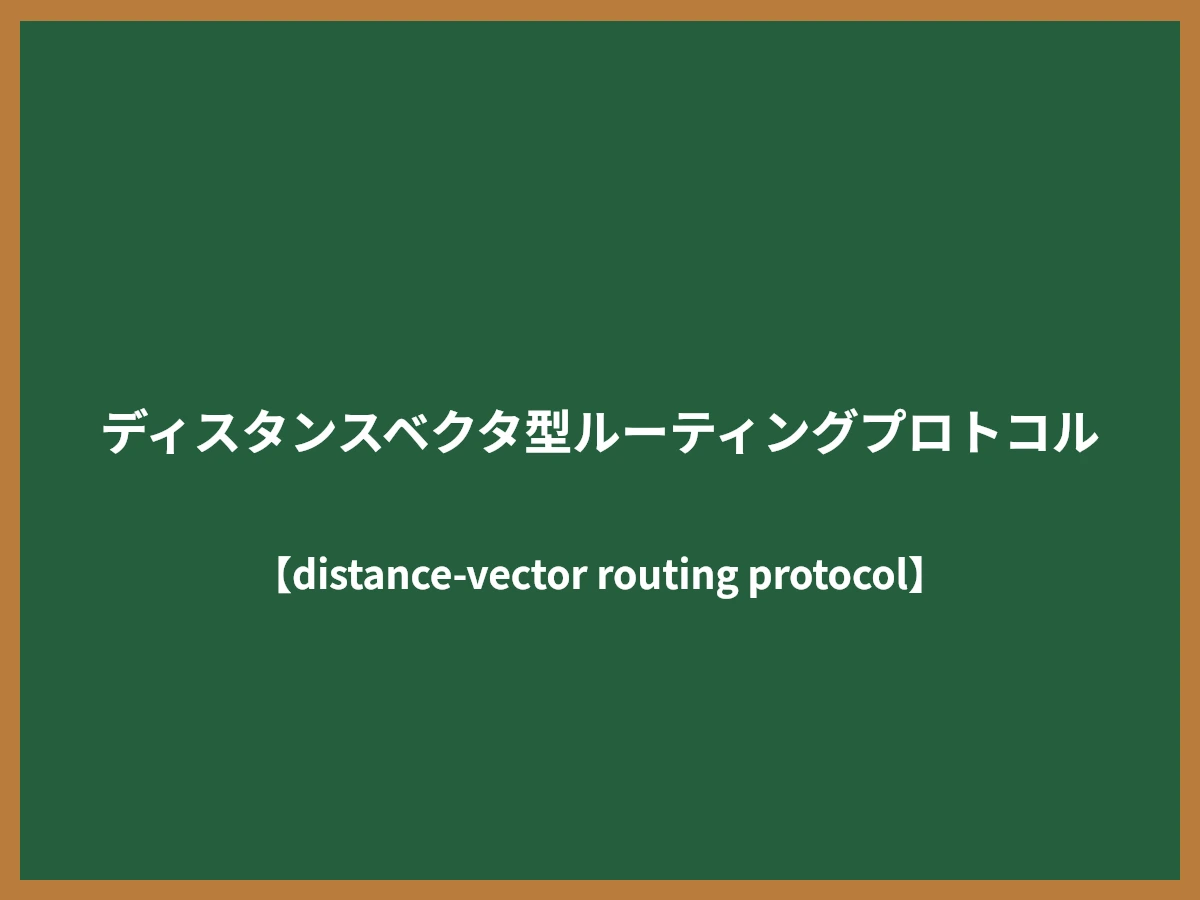 ディスタンスベクタ型ルーティングプロトコル

【distance-vector routing protocol】